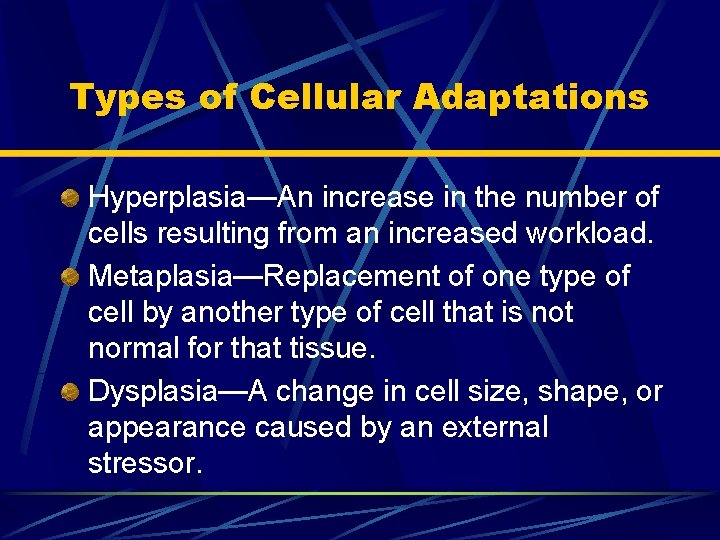 Types of Cellular Adaptations

Hyperplasia—An increase in the number of cells resulting from an increased workload.

Metaplasia—Replacement of one type of cell by another type of cell that is not normal for that tissue.

Dysplasia—A change in cell size, shape, or appearance caused by an external stressor.